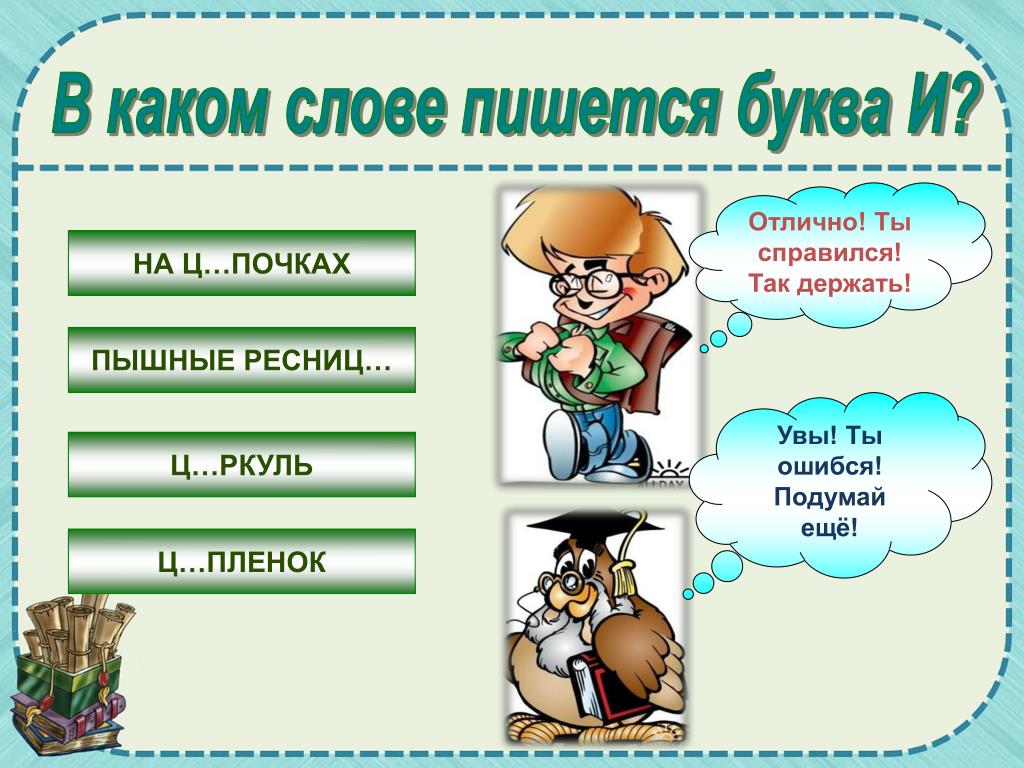 В каком слове пишется буква И?

НА Ц…ПОЧКАХ

ПЫШНЫЕ РЕСНИЦ…

Ц…РКУЛЬ

Ц…ПЛЕНОК

Отлично! Ты справился! Так держать!

Увы! Ты ошибся! Подумай ещё!